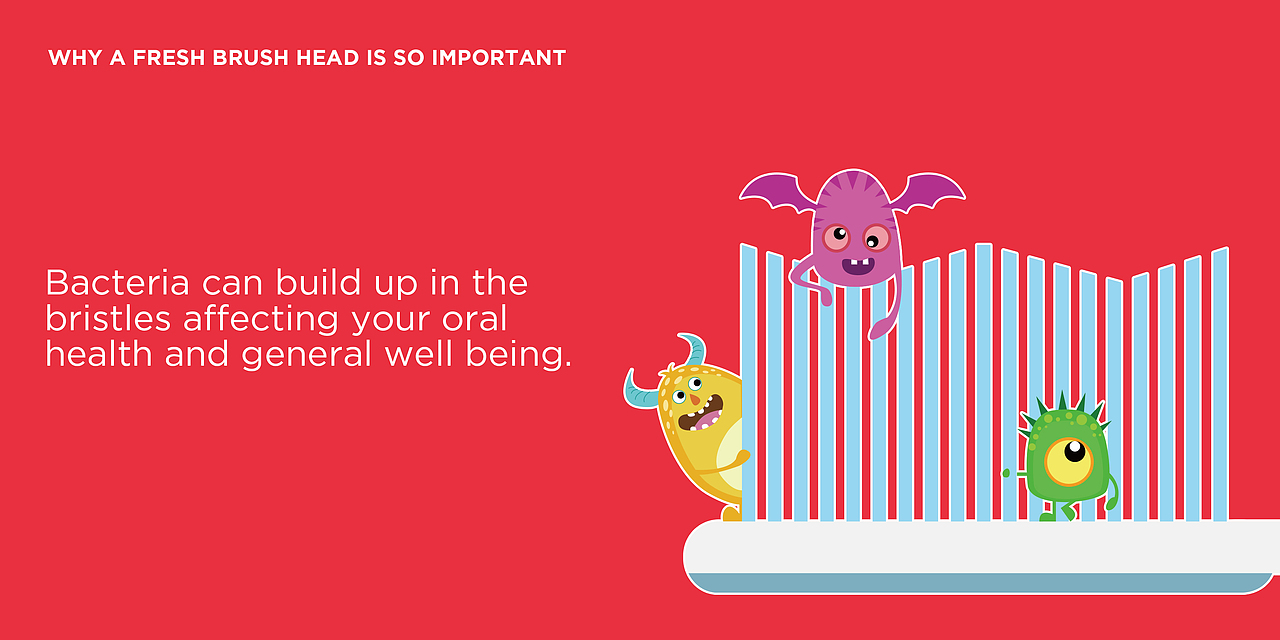 WHY A FRESH BRUSH HEAD IS SO IMPORTANT

Bacteria can build up in the bristles affecting your oral health and general well being.